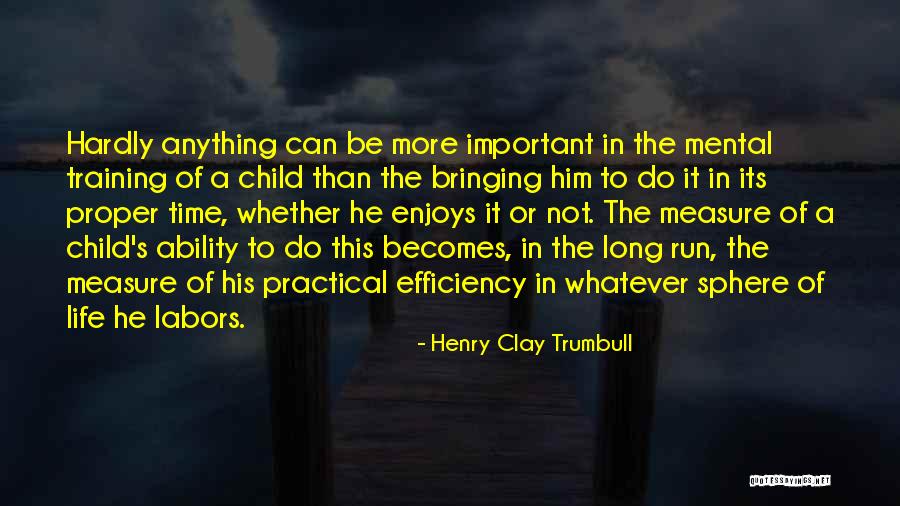 Hardly anything can be more important in the mental training of a child than the bringing him to do it in its proper time, whether he enjoys it or not. The measure of a child's ability to do this becomes, in the long run, the measure of his practical efficiency in whatever sphere of life he labors.

- Henry Clay Trumbull

QUOTESSAYINGS.NET